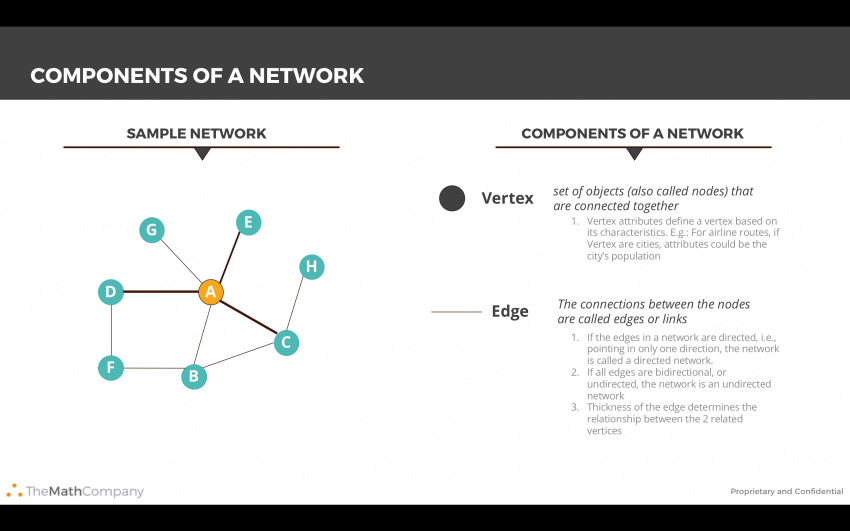 COMPONENTS OF A NETWORK

SAMPLE NETWORK

G

E

H

D

A

C

F

B

COMPONENTS OF A NETWORK

Vertex

set of objects (also called nodes) that are connected together

1. Vertex attributes define a vertex based on its characteristics. E.g.: For airline routes, if Vertex are cities, attributes could be the city's population

Edge

The connections between the nodes are called edges or links

1. If the edges in a network are directed, i.e., pointing in only one direction, the network is called a directed network.
2. If all edges are bidirectional, or undirected, the network is an undirected network
3. Thickness of the edge determines the relationship between the 2 related vertices

TheMathCompany

Proprietary and Confidential